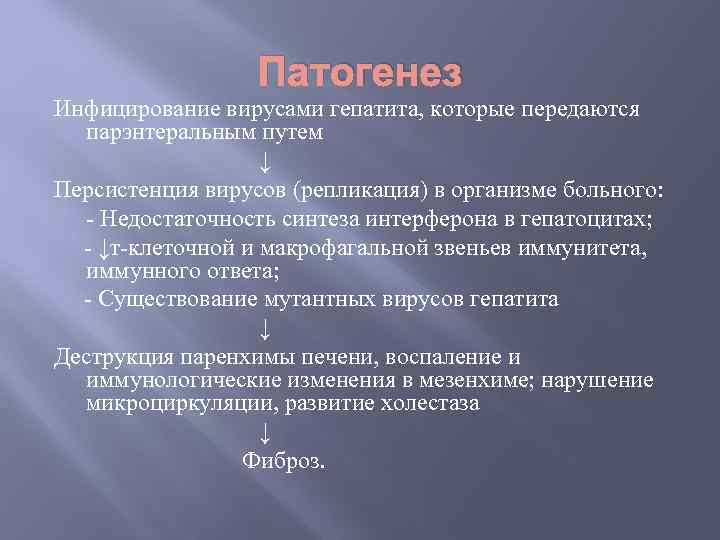 Патогенез

Инфицирование вирусами гепатита, которые передаются парэнтеральным путем

↓

Персистенция вирусов (репликация) в организме больного:

- Недостаточность синтеза интерферона в гепатоцитах;

- ↓т-клеточной и макрофагальной звеньев иммунитета, иммунного ответа;

- Существование мутантных вирусов гепатита

↓

Деструкция паренхимы печени, воспаление и иммунологические изменения в мезенхиме; нарушение микроциркуляции, развитие холестаза

↓

Фиброз.